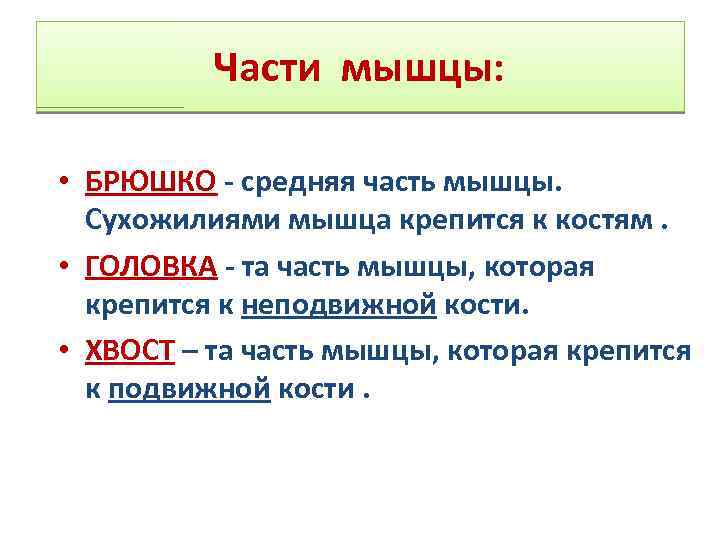 Части мышцы:

• БРЮШКО - средняя часть мышцы. Сухожилиями мышца крепится к костям .

• ГОЛОВКА - та часть мышцы, которая крепится к неподвижной кости.

• ХВОСТ – та часть мышцы, которая крепится к подвижной кости .